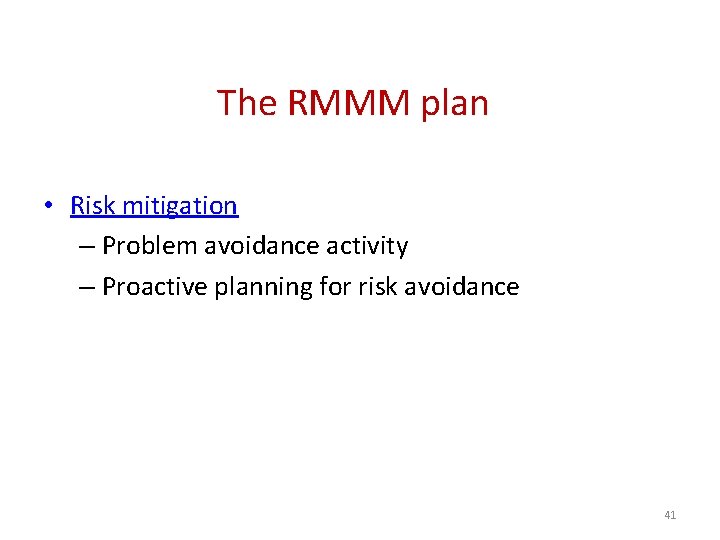 The RMMM plan

• Risk mitigation
– Problem avoidance activity
– Proactive planning for risk avoidance

41